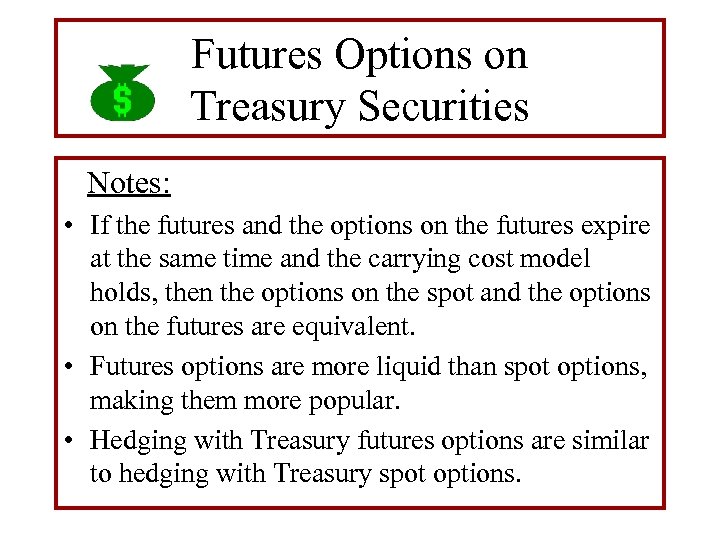 $

Futures Options on Treasury Securities

Notes:

• If the futures and the options on the futures expire at the same time and the carrying cost model holds, then the options on the spot and the options on the futures are equivalent.

• Futures options are more liquid than spot options, making them more popular.

• Hedging with Treasury futures options are similar to hedging with Treasury spot options.